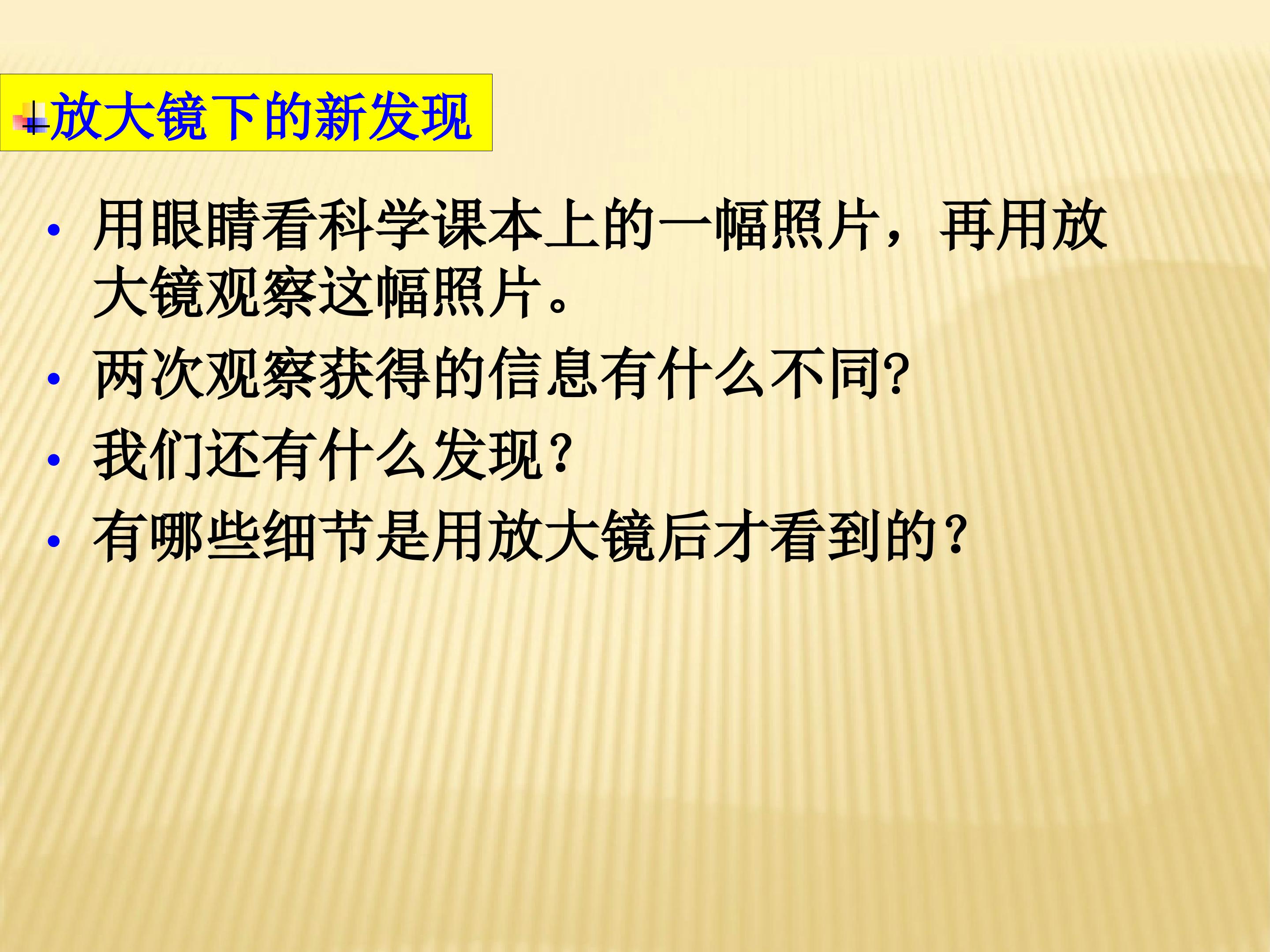 放大镜下的新发现

• 用眼睛看科学课本上的一幅照片，再用放大镜观察这幅照片。
• 两次观察获得的信息有什么不同?
• 我们还有什么发现?
• 有哪些细节是用放大镜后才看到的?